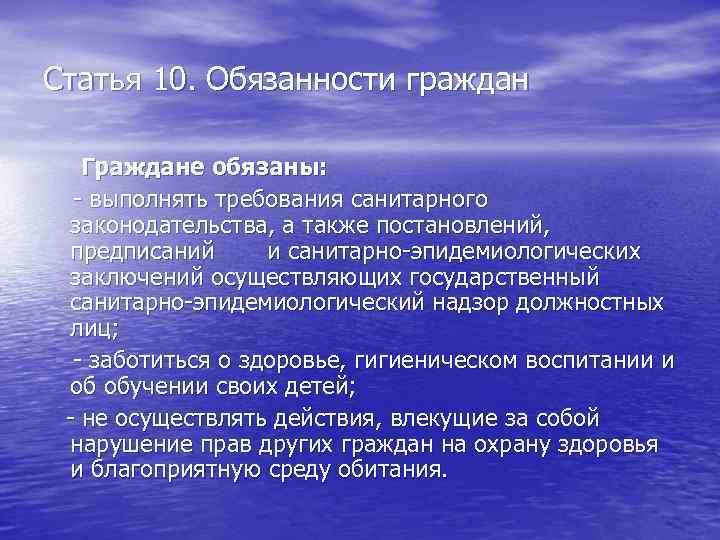 Статья 10. Обязанности граждан

Граждане обязаны:

- выполнять требования санитарного законодательства, а также постановлений, предписаний и санитарно-эпидемиологических заключений осуществляющих государственный санитарно-эпидемиологический надзор должностных лиц;

- заботиться о здоровье, гигиеническом воспитании и об обучении своих детей;

- не осуществлять действия, влекущие за собой нарушение прав других граждан на охрану здоровья и благоприятную среду обитания.